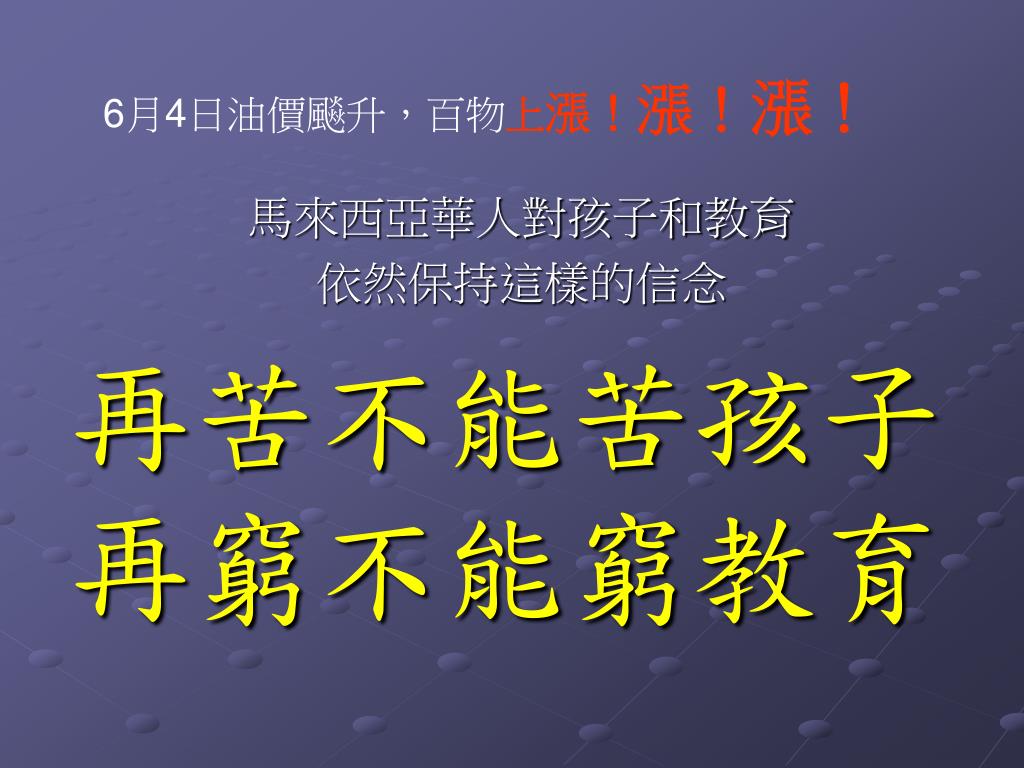 6月4日油價飈升，百物上漲！漲！漲！

馬來西亞華人對孩子和教育
依然保持這樣的信念

再苦不能苦孩子
再窮不能窮教育